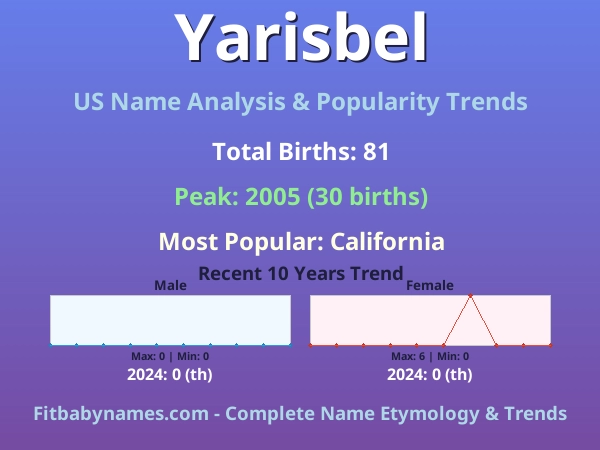 Yarisbel

US Name Analysis & Popularity Trends

Total Births: 81

Peak: 2005 (30 births)

Most Popular: California

Recent 10 Years Trend

Male

Max: 0 | Min: 0

2024: 0 (th)

Female

Max: 6 | Min: 0

2024: 0 (th)

Fitbabynames.com - Complete Name Etymology & Trends